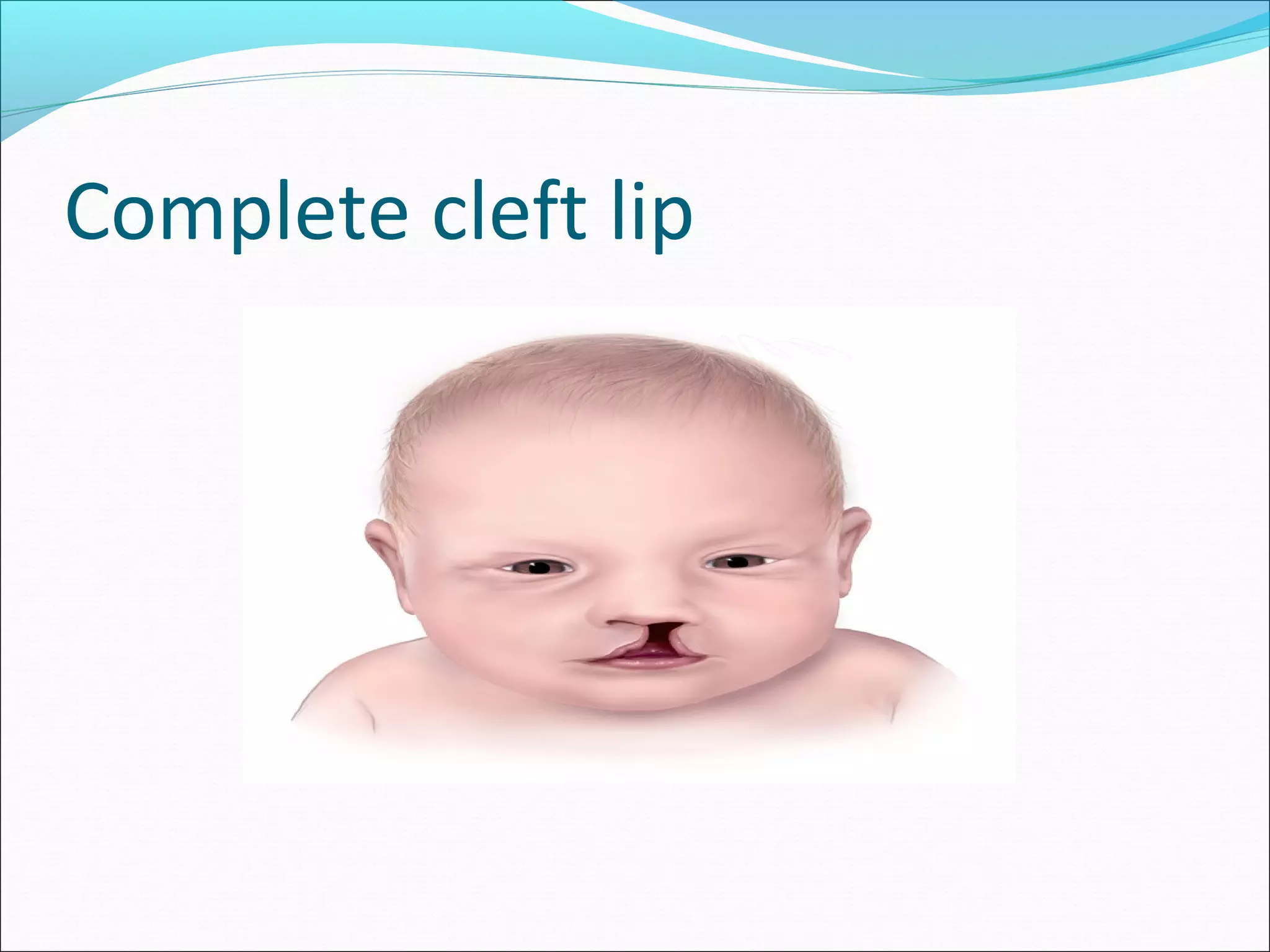 Complete cleft lip